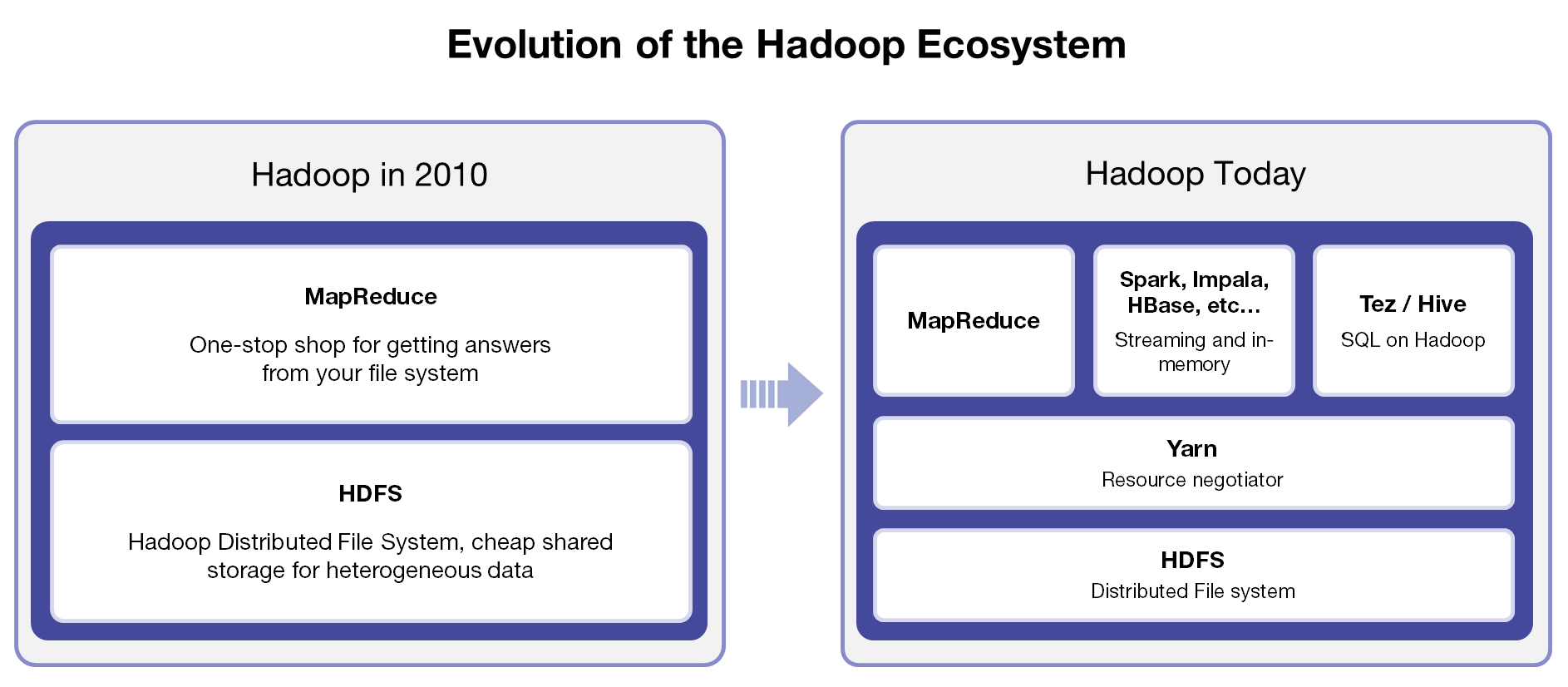 Evolution of the Hadoop Ecosystem

Hadoop in 2010

MapReduce

One-stop shop for getting answers from your file system

HDFS

Hadoop Distributed File System, cheap shared storage for heterogeneous data

Hadoop Today

MapReduce

Spark, Impala, HBase, etc...

Streaming and in-memory

Tez / Hive

SQL on Hadoop

Yarn

Resource negotiator

HDFS

Distributed File system